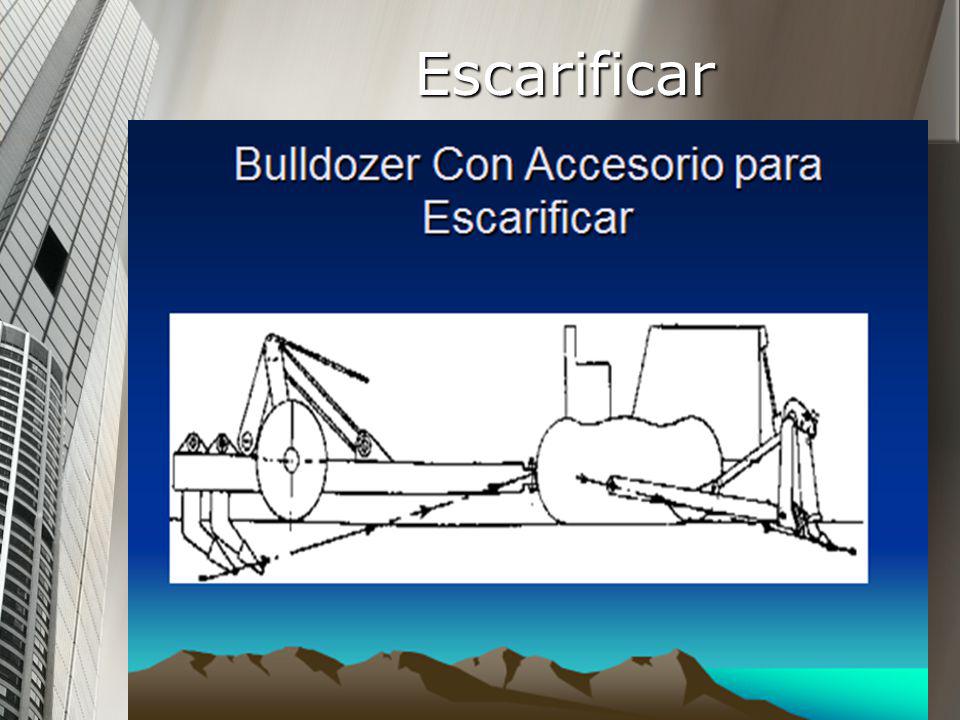 Escarificar

Bulldozer Con Accesorio para Escarificar